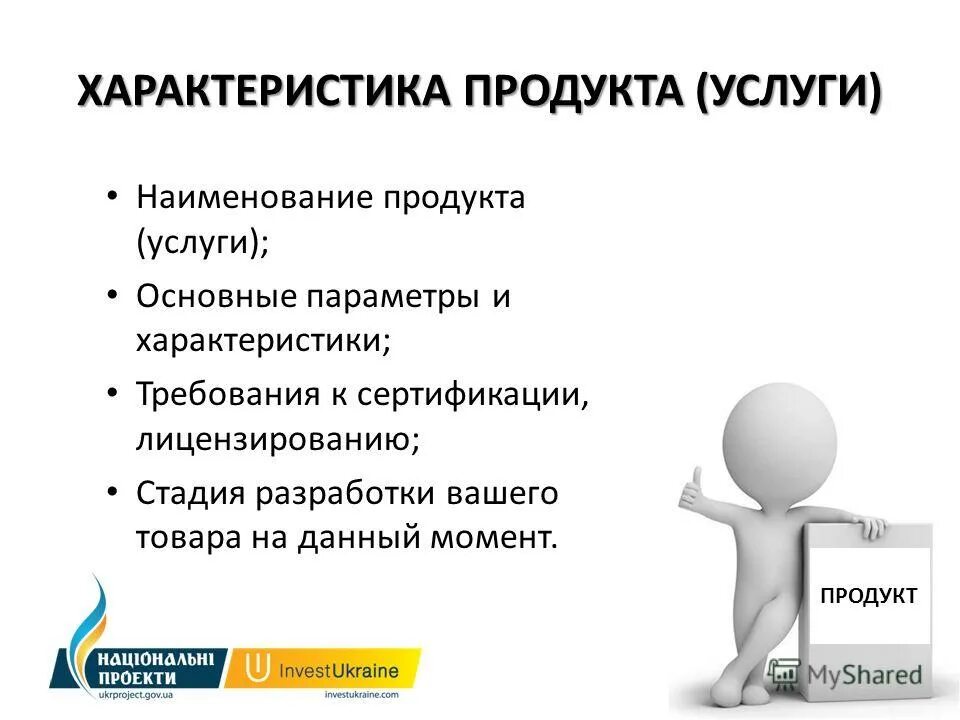 ХАРАКТЕРИСТИКА ПРОДУКТА (УСЛУГИ)

• Наименование продукта (услуги);
• Основные параметры и характеристики;
• Требования к сертификации, лицензированию;
• Стадия разработки вашего товара на данный момент.

ПРОДУКТ

НАЦІОНАЛЬНІ ПРОЕКТИ
ukrproject.gov.ua

InvestUkraine
investukraine.com

MyShared